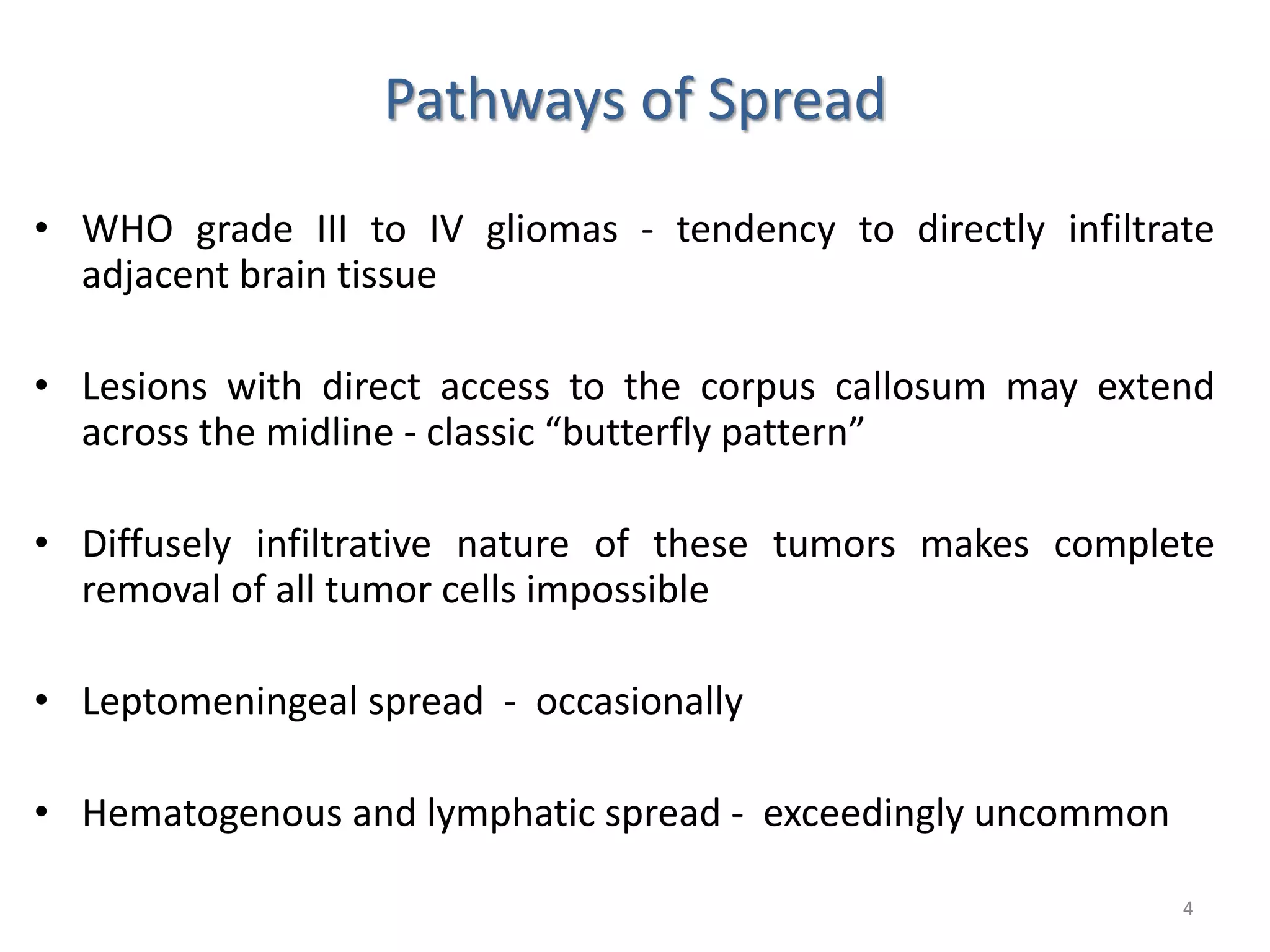 Pathways of Spread

• WHO grade III to IV gliomas - tendency to directly infiltrate adjacent brain tissue

• Lesions with direct access to the corpus callosum may extend across the midline - classic “butterfly pattern”

• Diffusely infiltrative nature of these tumors makes complete removal of all tumor cells impossible

• Leptomeningeal spread - occasionally

• Hematogenous and lymphatic spread - exceedingly uncommon

4